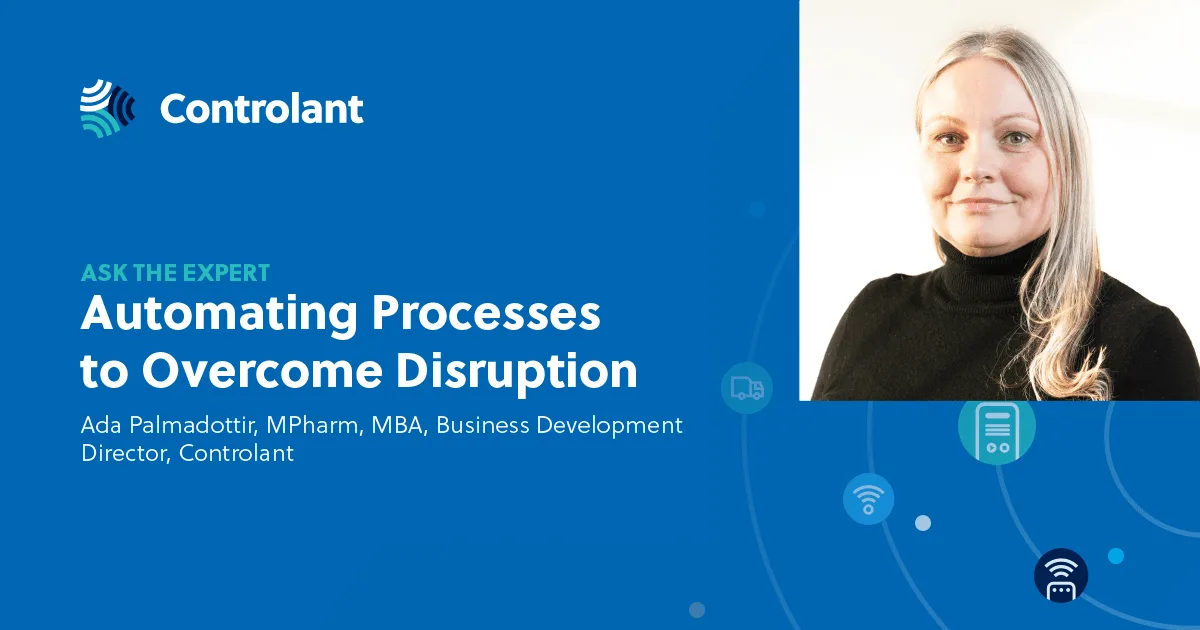 Controlant

ASK THE EXPERT
Automating Processes to Overcome Disruption

Ada Palmadottir, MPharm, MBA, Business Development Director, Controlant